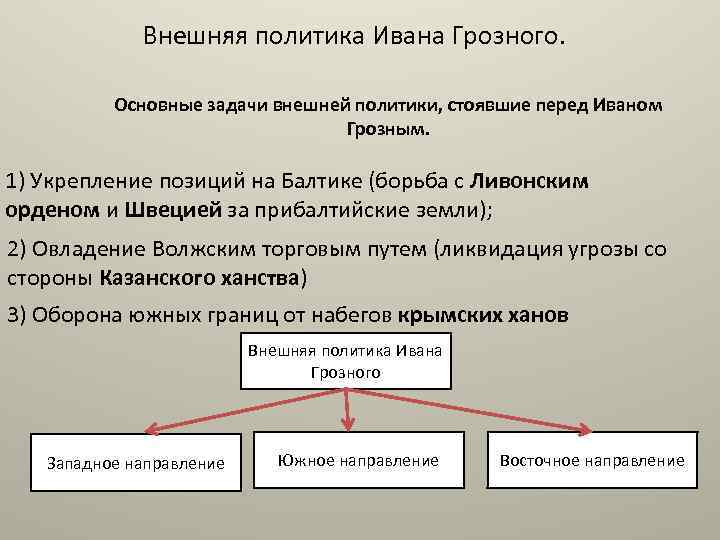 Внешняя политика Ивана Грозного.

Основные задачи внешней политики, стоявшие перед Иваном Грозным.

1) Укрепление позиций на Балтике (борьба с Ливонским орденом и Швецией за прибалтийские земли);

2) Овладение Волжским торговым путем (ликвидация угрозы со стороны Казанского ханства)

3) Оборона южных границ от набегов крымских ханов

Внешняя политика Ивана Грозного

Западное направление

Южное направление

Восточное направление